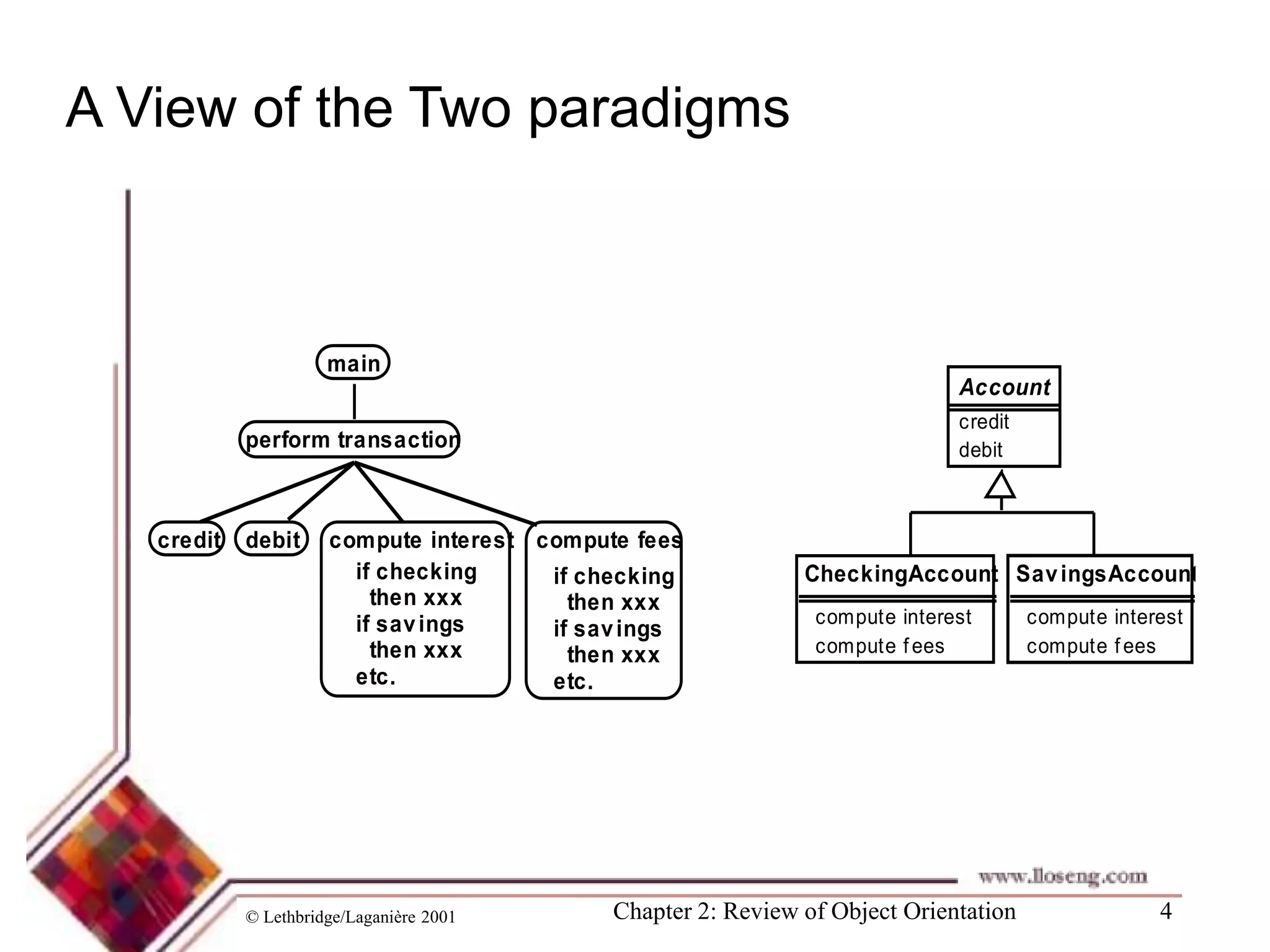 A View of the Two paradigms

main

perform transaction

credit

debit

compute interest
if checking
then xxx
if savings
then xxx
etc.

compute fees
if checking
then xxx
if savings
then xxx
etc.

Account
credit
debit

CheckingAccount
compute interest
compute fees

SavingsAccount
compute interest
compute fees

www.lloseng.com

© Lethbridge/Laganière 2001

Chapter 2: Review of Object Orientation

4